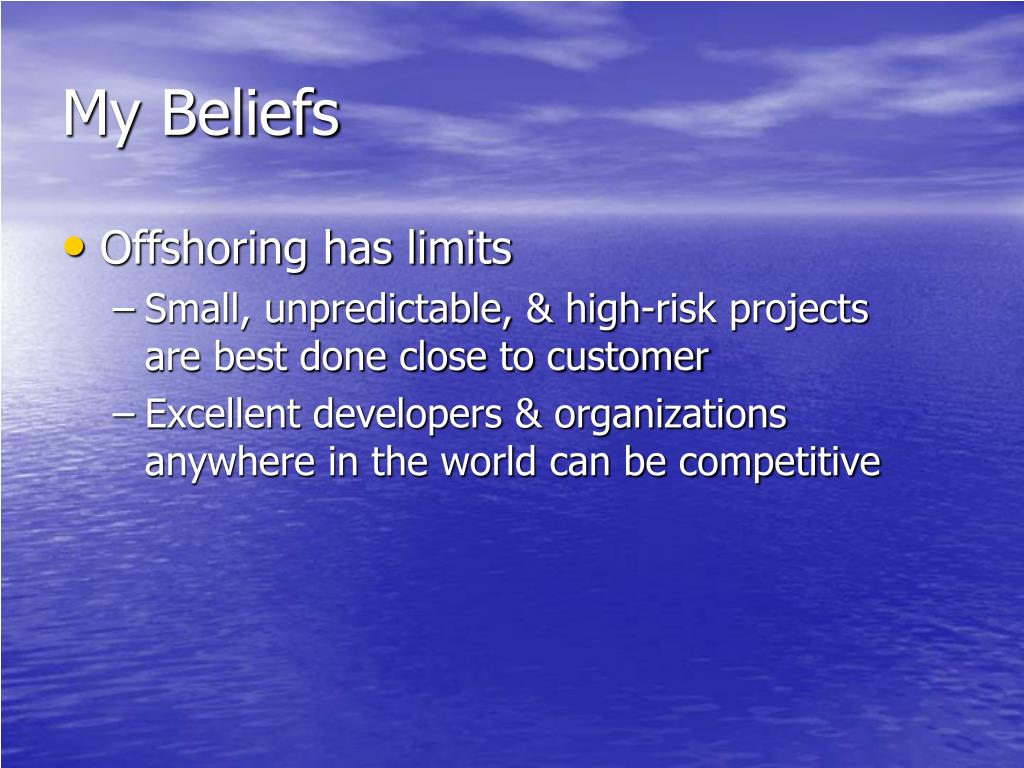 My Beliefs

• Offshoring has limits
– Small, unpredictable, & high-risk projects are best done close to customer
– Excellent developers & organizations anywhere in the world can be competitive